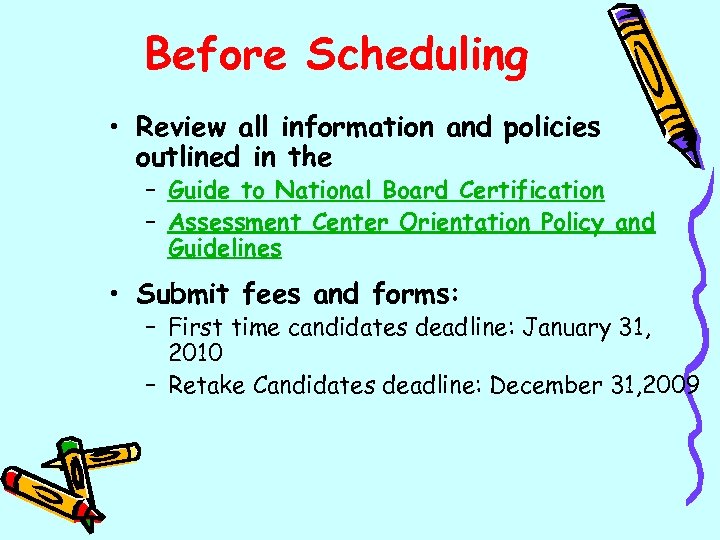 Before Scheduling

• Review all information and policies outlined in the
– Guide to National Board Certification
– Assessment Center Orientation Policy and Guidelines

• Submit fees and forms:
– First time candidates deadline: January 31, 2010
– Retake Candidates deadline: December 31,2009